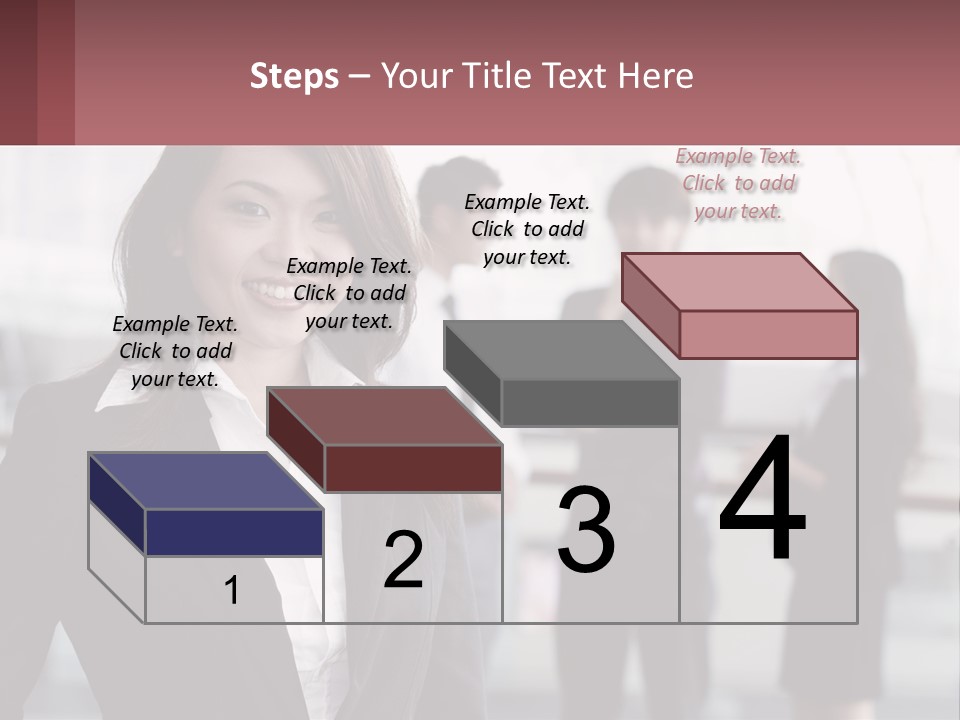 Steps – Your Title Text Here

Example Text. Click to add your text.

Example Text. Click to add your text.

Example Text. Click to add your text.

Example Text. Click to add your text.

1

2

3

4